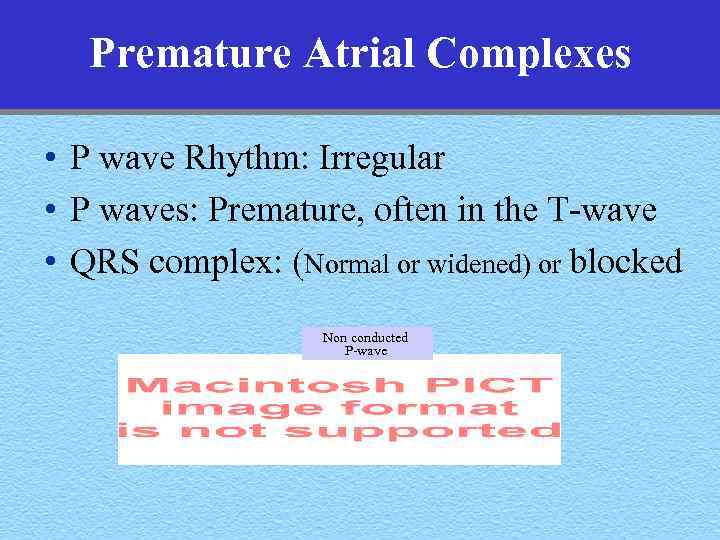 Premature Atrial Complexes

• P wave Rhythm: Irregular
• P waves: Premature, often in the T-wave
• QRS complex: (Normal or widened) or blocked

Non conducted P-wave

Macintosh PICT image format is not supported